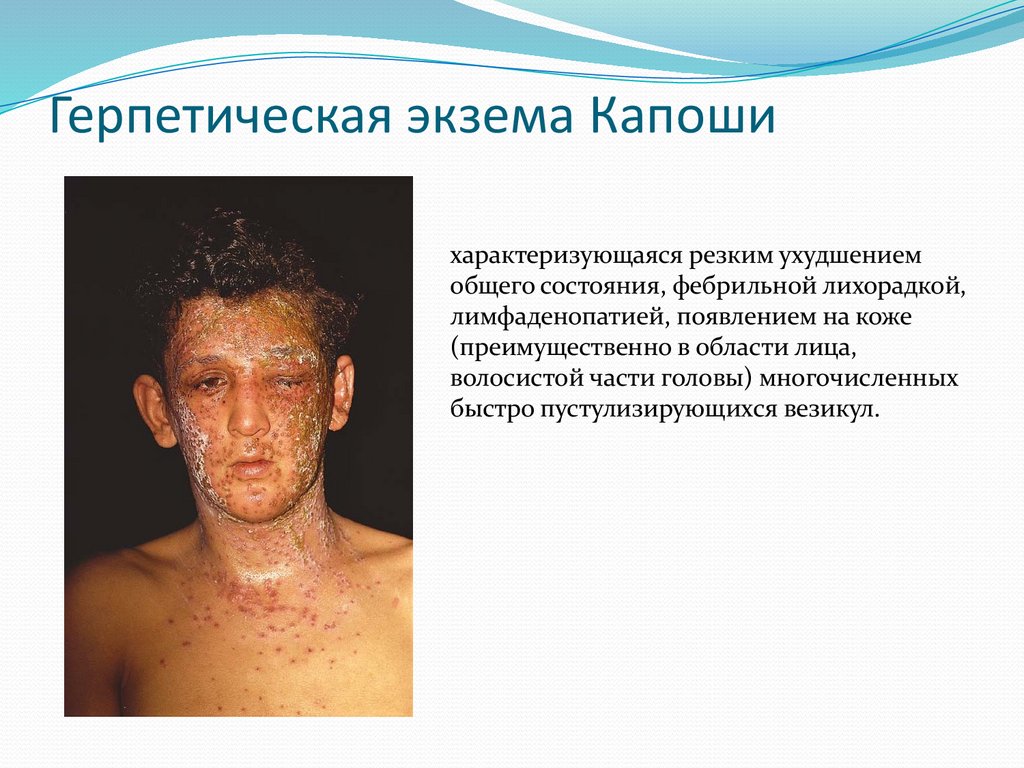 Герпетическая экзема Капоши

характеризующаяся резким ухудшением общего состояния, фебрильной лихорадкой, лимфаденопатией, появлением на коже (преимущественно в области лица, волосистой части головы) многочисленных быстро пустулизирующихся везикул.